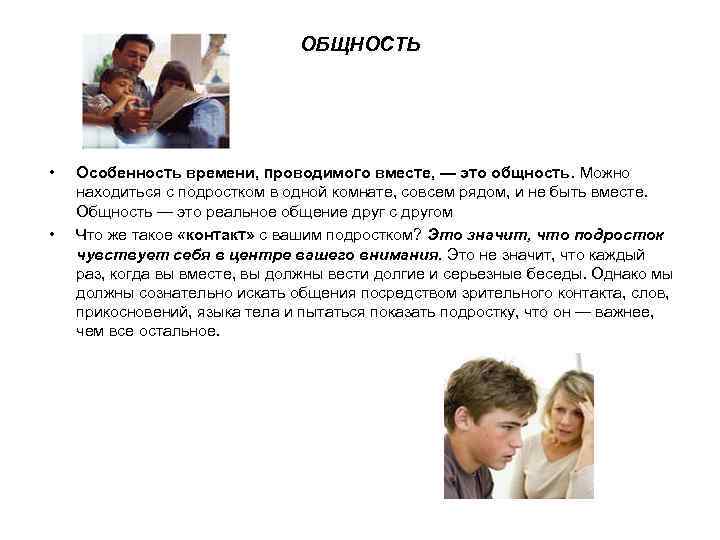 ОБЩНОСТЬ

• Особенность времени, проводимого вместе, — это общность. Можно находиться с подростком в одной комнате, совсем рядом, и не быть вместе. Общность — это реальное общение друг с другом

• Что же такое «контакт» с вашим подростком? Это значит, что подросток чувствует себя в центре вашего внимания. Это не значит, что каждый раз, когда вы вместе, вы должны вести долгие и серьезные беседы. Однако мы должны сознательно искать общения посредством зрительного контакта, слов, прикосновений, языка тела и пытаться показать подростку, что он — важнее, чем все остальное.